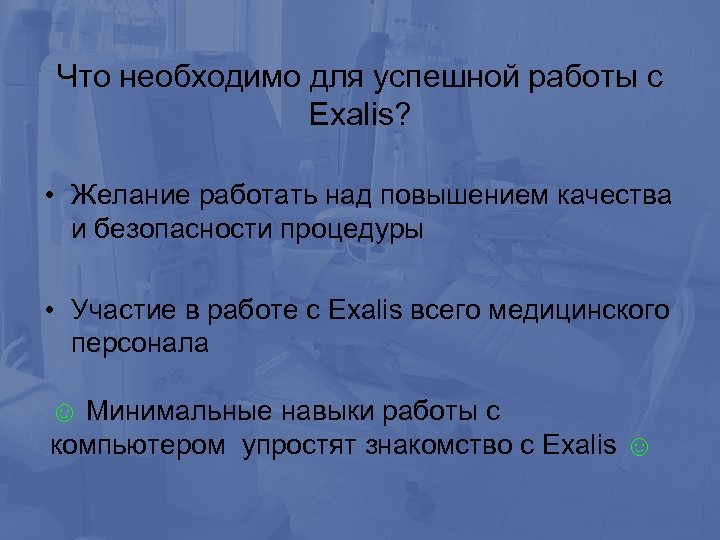 Что необходимо для успешной работы с Exalis?

• Желание работать над повышением качества и безопасности процедуры

• Участие в работе с Exalis всего медицинского персонала

☺ Минимальные навыки работы с компьютером упростят знакомство с Exalis ☺